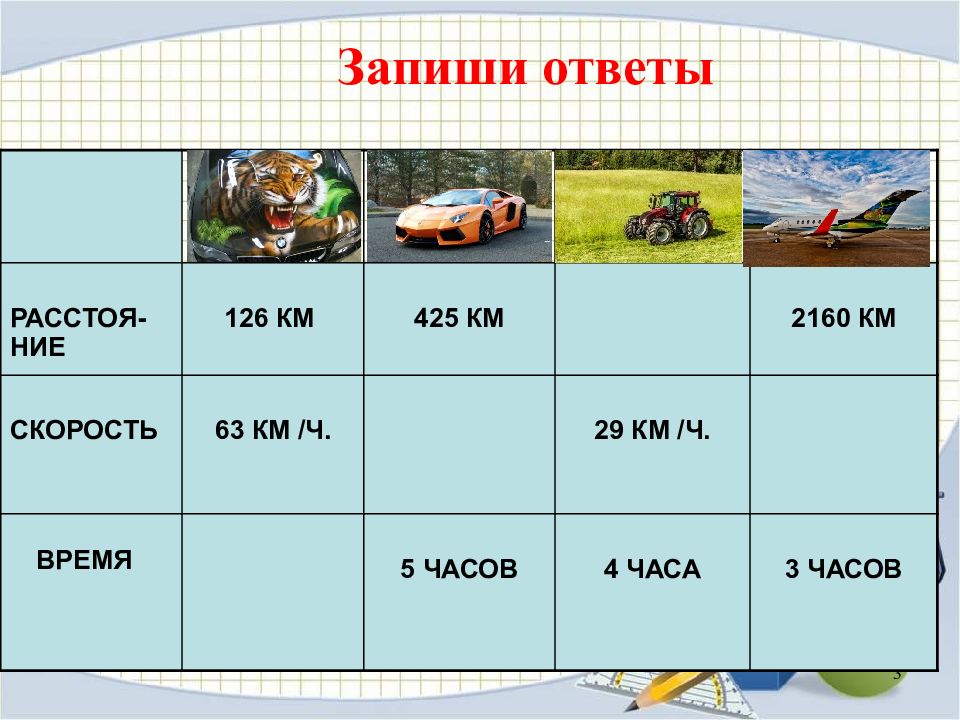 Запиши ответы

| | | | | |
|---|---|---|---|---|
| РАССТОЯНИЕ | 126 КМ | 425 КМ | | 2160 КМ |
| СКОРОСТЬ | 63 КМ /Ч. | | 29 КМ /Ч. | |
| ВРЕМЯ | | 5 ЧАСОВ | 4 ЧАСА | 3 ЧАСОВ |

3